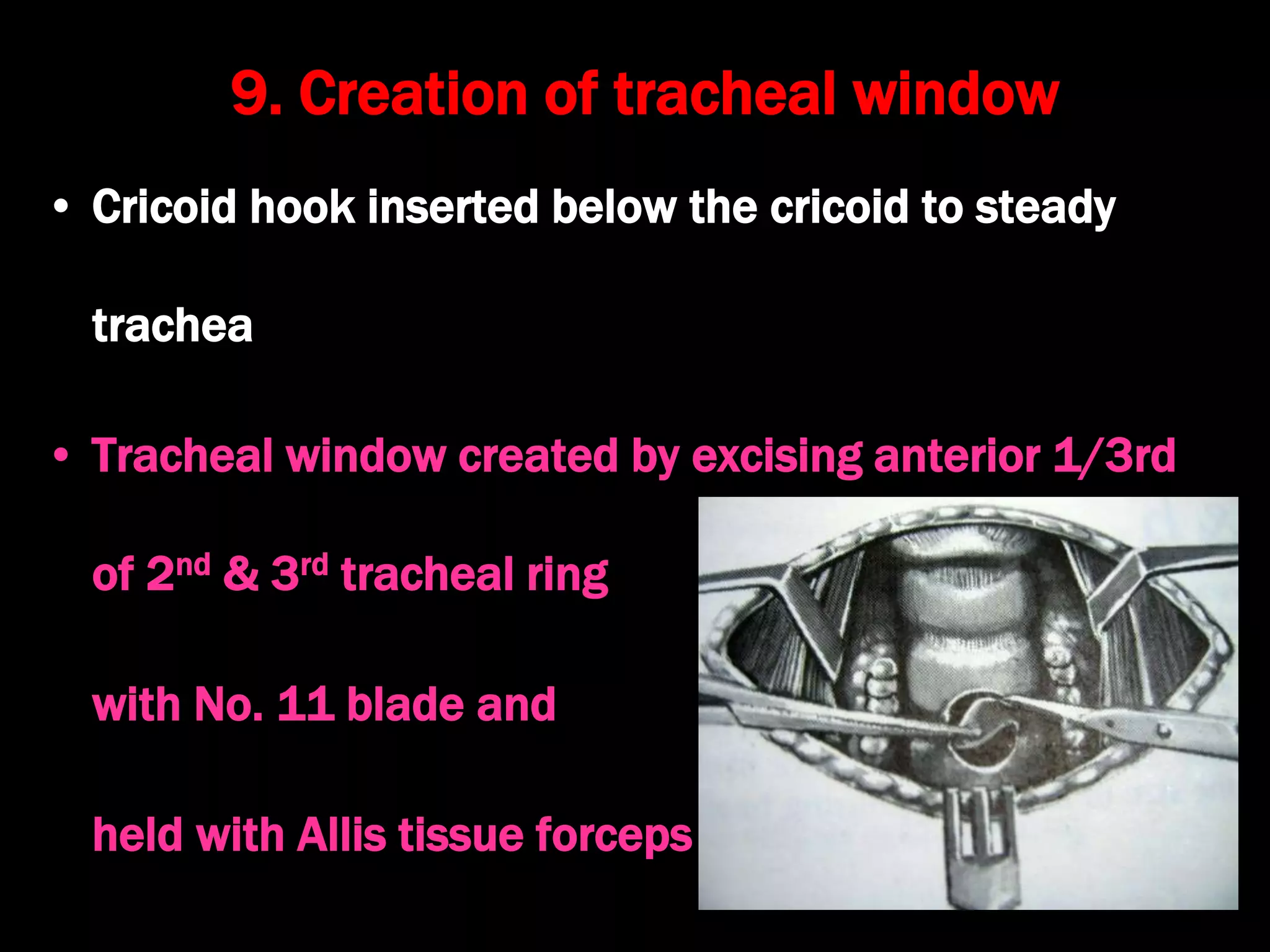 9. Creation of tracheal window

• Cricoid hook inserted below the cricoid to steady trachea

• Tracheal window created by excising anterior 1/3rd of 2$^{nd}$ & 3$^{rd}$ tracheal ring with No. 11 blade and held with Allis tissue forceps